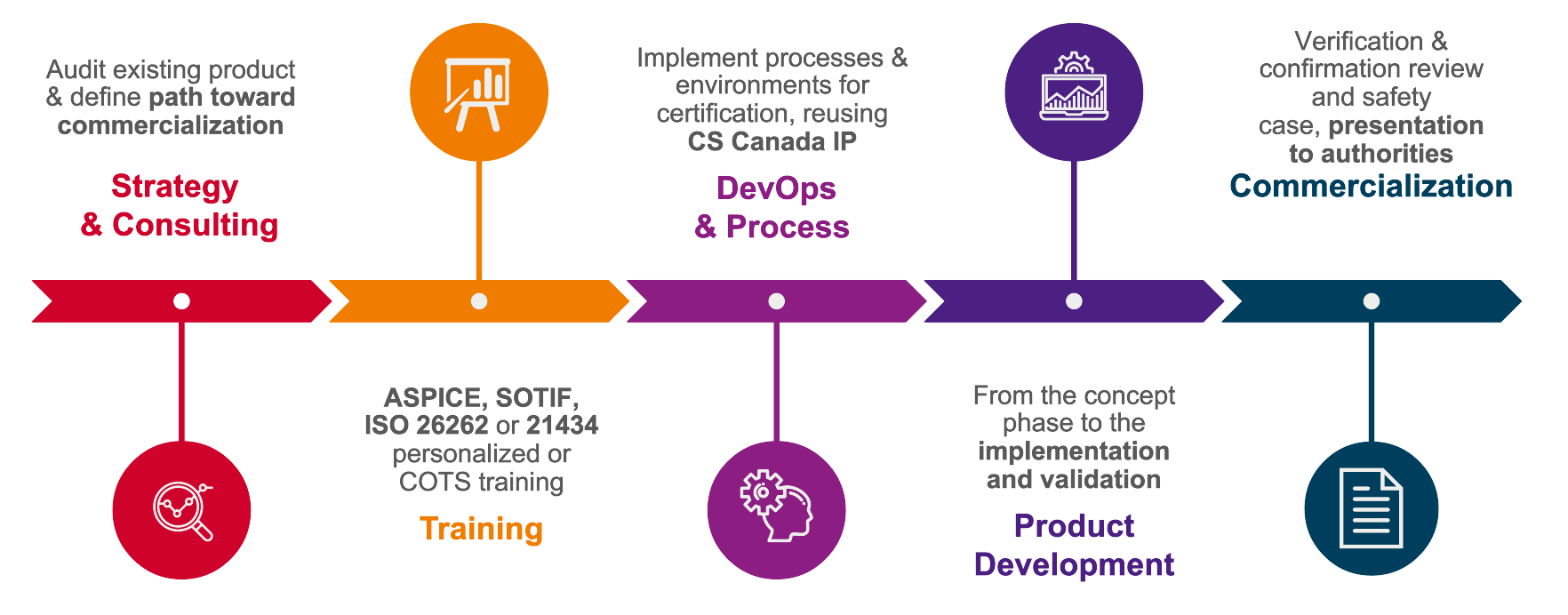 Audit existing product & define path toward commercialization

Strategy & Consulting

ASPICE, SOTIF, ISO 26262 or 21434 personalized or COTS training

Training

Implement processes & environments for certification, reusing CS Canada IP

DevOps & Process

From the concept phase to the implementation and validation

Product Development

Verification & confirmation review and safety case, presentation to authorities

Commercialization